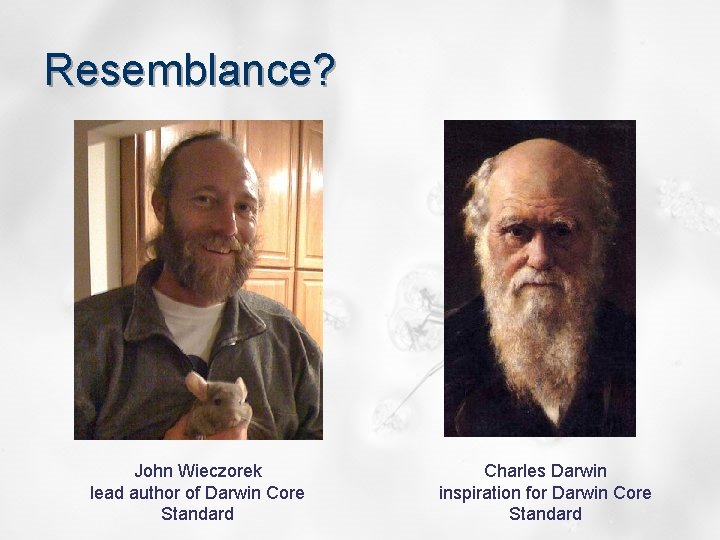 Resemblance?

John Wieczorek
lead author of Darwin Core Standard

Charles Darwin
inspiration for Darwin Core Standard